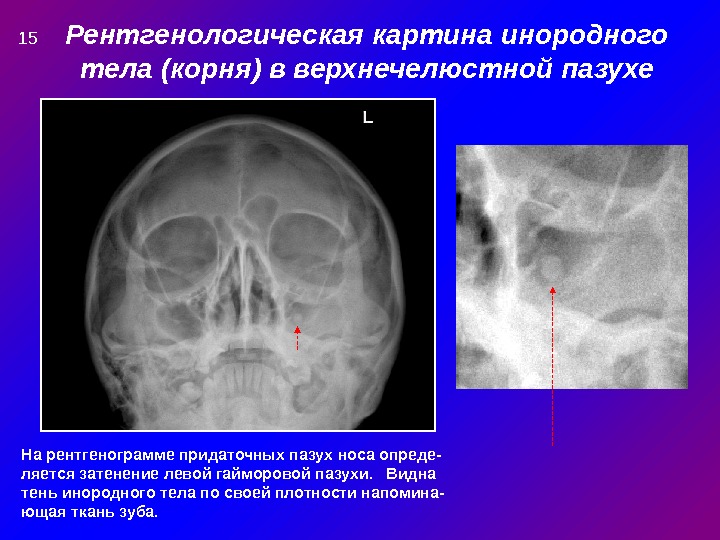 15 Рентгенологическая картина инородного тела (корня) в верхнечелюстной пазухе

L

На рентгенограмме придаточных пазух носа определяется затенение левой гайморовой пазухи. Видна тень инородного тела по своей плотности напоминающая ткань зуба.